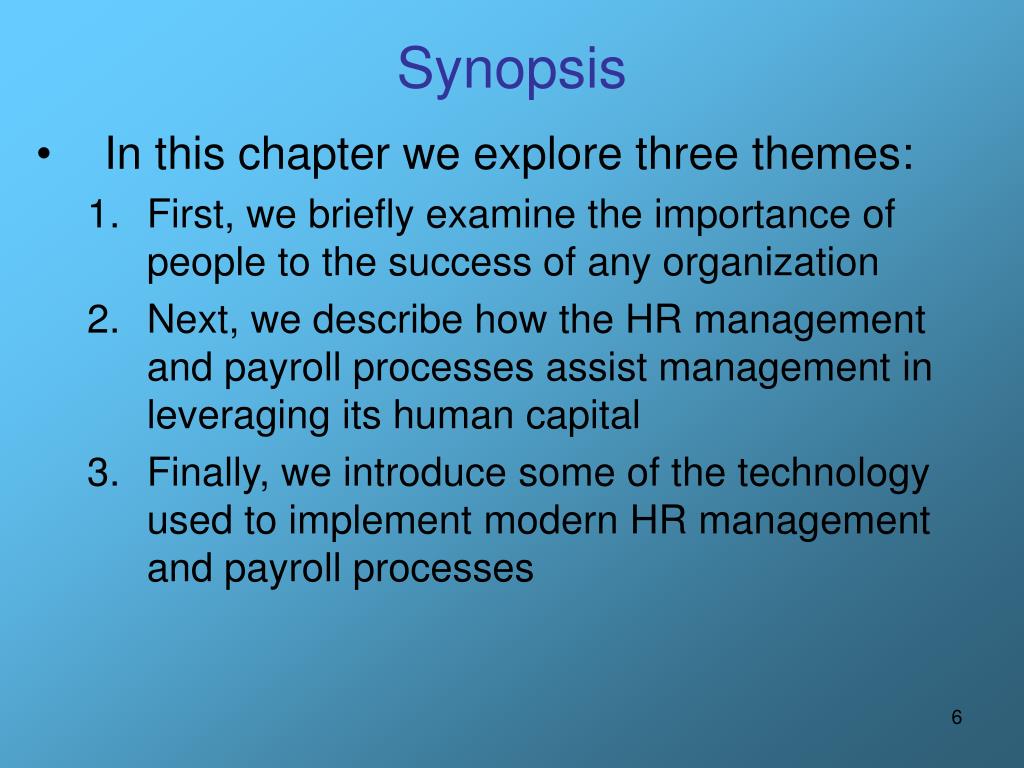 Synopsis

• In this chapter we explore three themes:

1. First, we briefly examine the importance of people to the success of any organization
2. Next, we describe how the HR management and payroll processes assist management in leveraging its human capital
3. Finally, we introduce some of the technology used to implement modern HR management and payroll processes

6